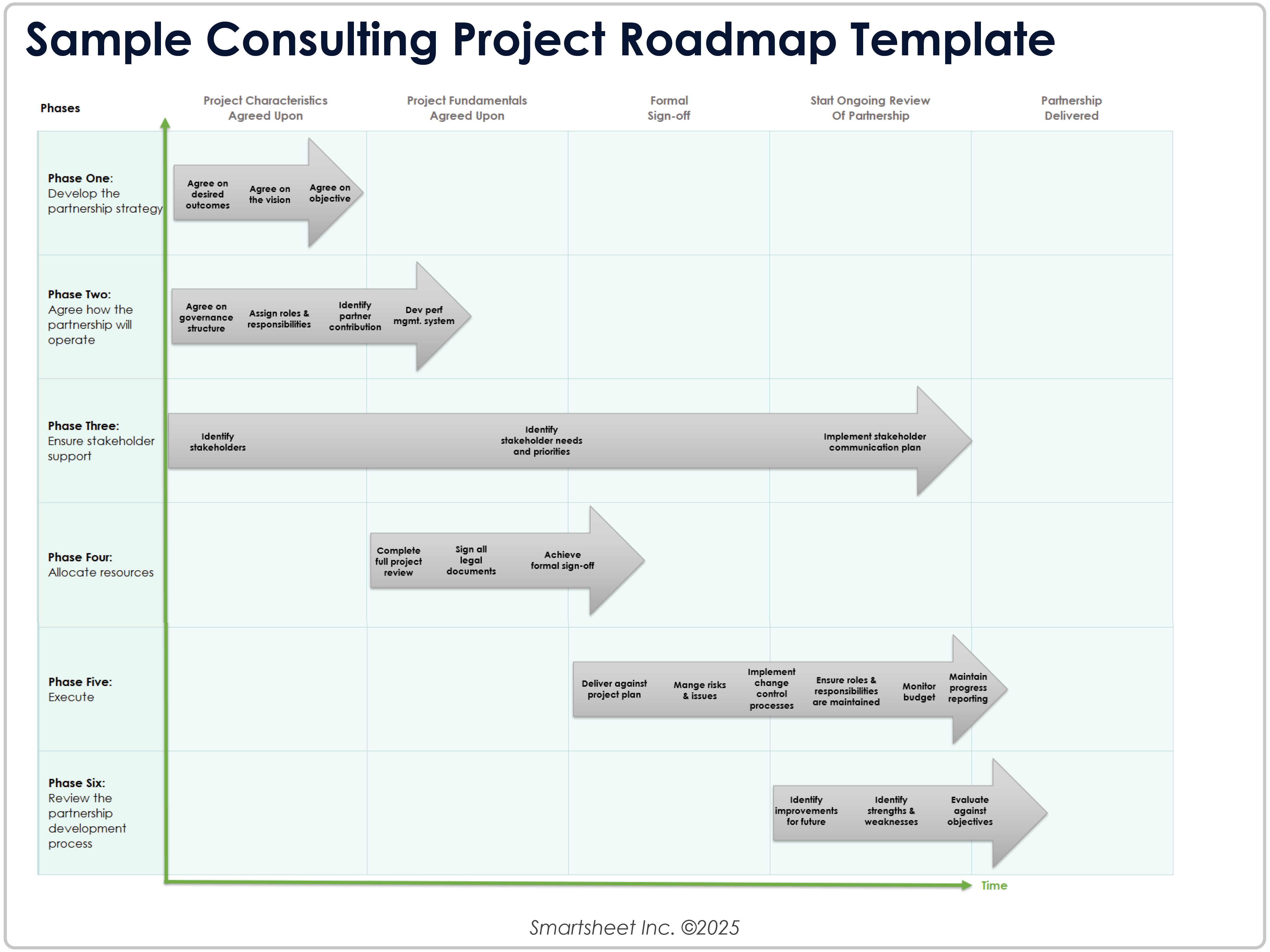 Sample Consulting Project Roadmap Template

Phases

Project Characteristics Agreed Upon

Project Fundamentals Agreed Upon

Formal Sign-off

Start Ongoing Review Of Partnership

Partnership Delivered

Phase One: Develop the partnership strategy

Agree on desired outcomes

Agree on the vision

Agree on objective

Phase Two: Agree how the partnership will operate

Agree on governance structure

Assign roles & responsibilities

Identify partner contribution

Dev perf mgmt. system

Phase Three: Ensure stakeholder support

Identify stakeholders

Identify stakeholder needs and priorities

Implement stakeholder communication plan

Phase Four: Allocate resources

Complete full project review

Sign all legal documents

Achieve formal sign-off

Phase Five: Execute

Deliver against project plan

Mange risks & issues

Implement change control processes

Ensure roles & responsibilities are maintained

Monitor budget

Maintain progress reporting

Phase Six: Review the partnership development process

Identify improvements for future

Identify strengths & weaknesses

Evaluate against objectives

Time

Smartsheet Inc. ©2025